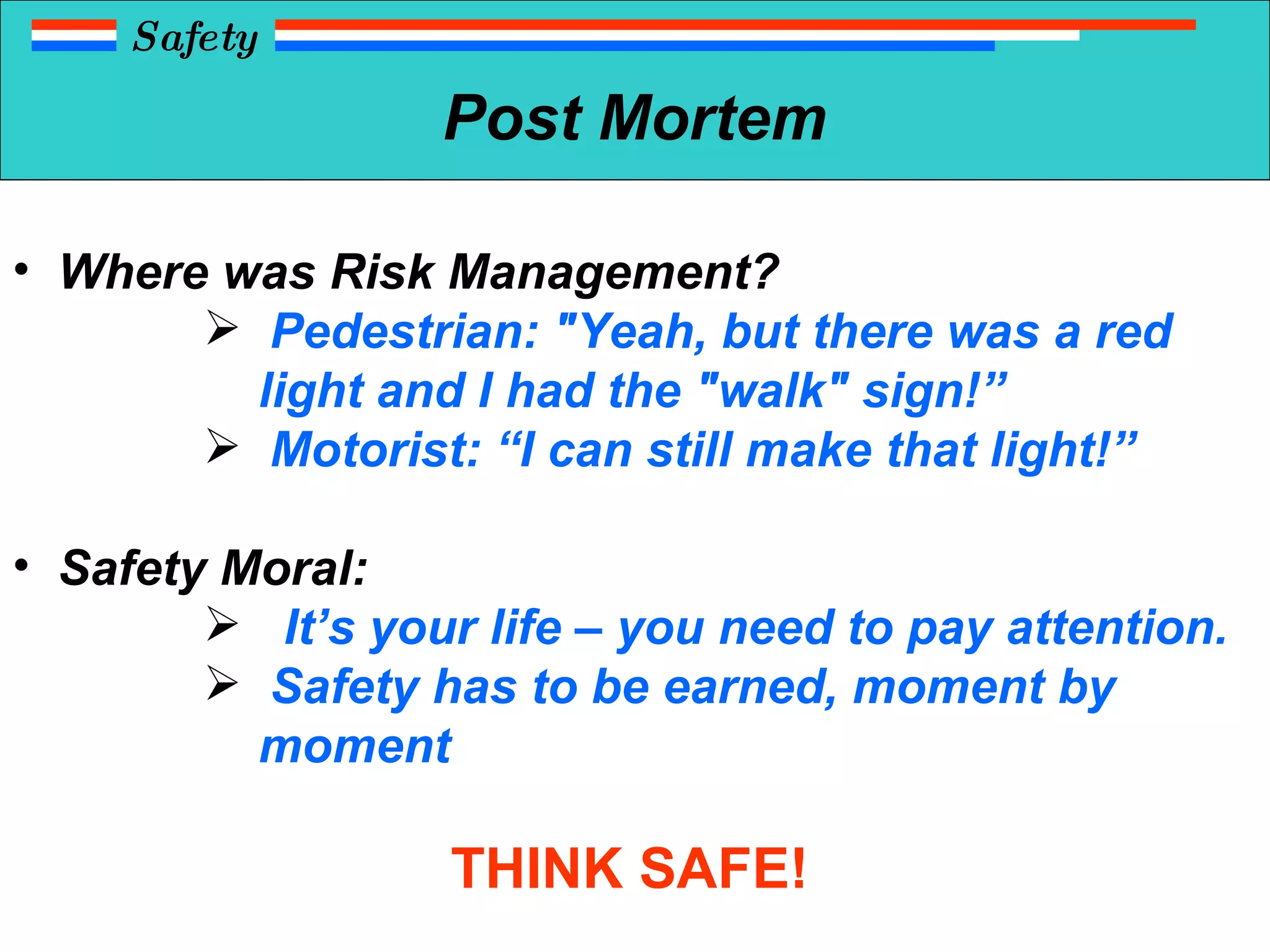 Safety

Post Mortem

• Where was Risk Management?

➢ Pedestrian: "Yeah, but there was a red light and I had the "walk" sign!”

➢ Motorist: “I can still make that light!”

• Safety Moral:

➢ It’s your life – you need to pay attention.

➢ Safety has to be earned, moment by moment

THINK SAFE!